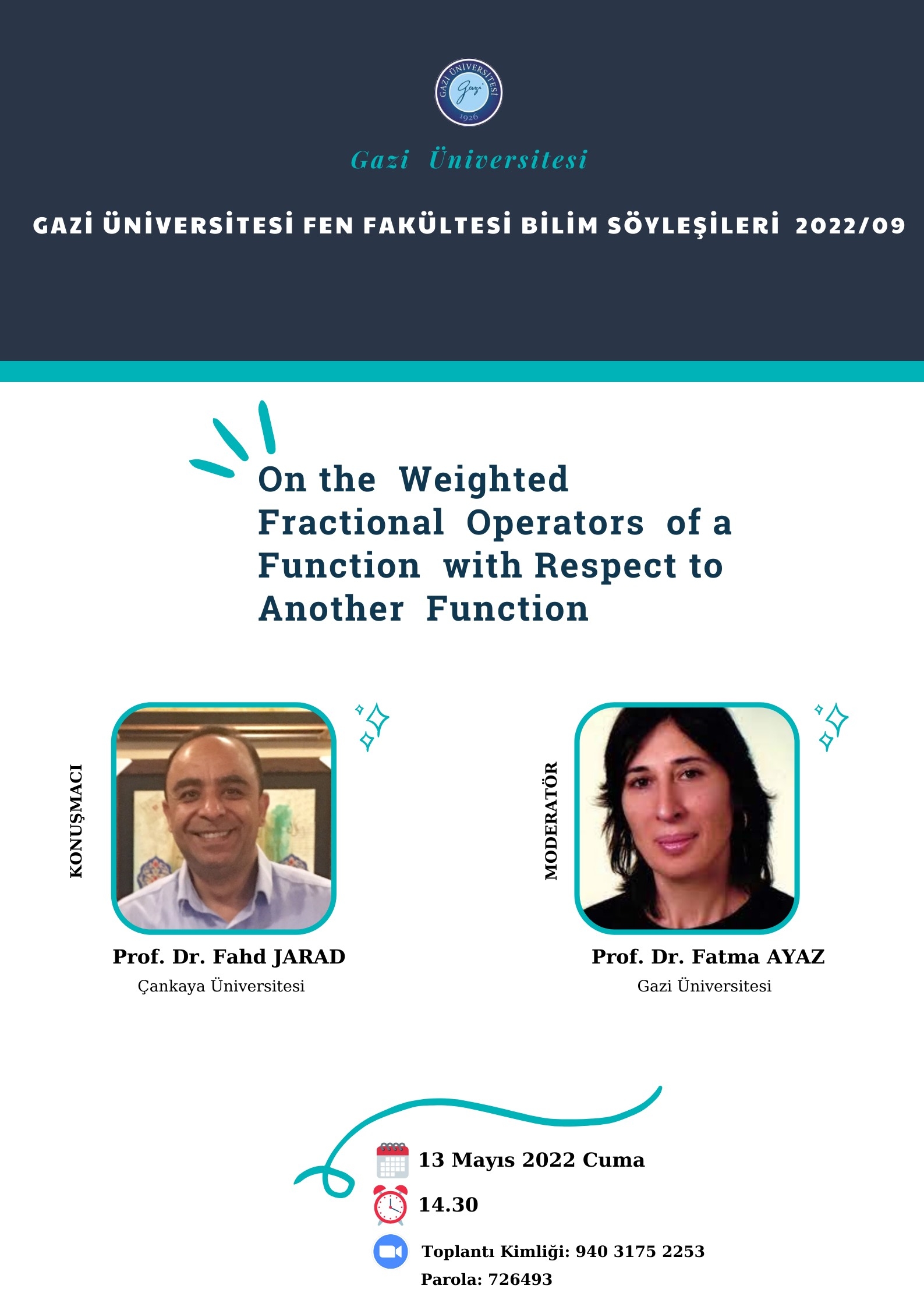 GAZİ ÜNİVERSİTESİ
Gazi
1926

Gazi Üniversitesi

GAZİ ÜNİVERSİTESİ FEN FAKÜLTESİ BİLİM SÖYLEŞİLERİ 2022/09

On the Weighted Fractional Operators of a Function with Respect to Another Function

KONUŞMACI

Prof. Dr. Fahd JARAD
Çankaya Üniversitesi

MODERATÖR

Prof. Dr. Fatma AYAZ
Gazi Üniversitesi

13 Mayıs 2022 Cuma

14.30

Toplantı Kimliği: 940 3175 2253
Parola: 726493